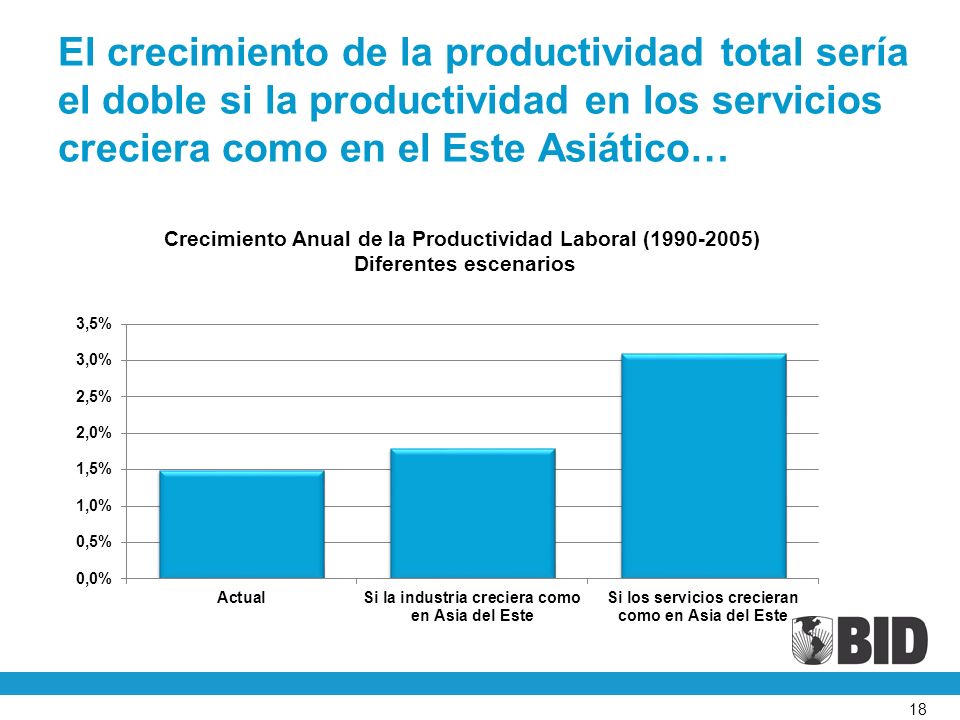 El crecimiento de la productividad total sería el doble si la productividad en los servicios creciera como en el Este Asiático…

Crecimiento Anual de la Productividad Laboral (1990-2005)
Diferentes escenarios

3,5%
3,0%
2,5%
2,0%
1,5%
1,0%
0,5%
0,0%

Actual
Si la industria creciera como en Asia del Este
Si los servicios crecieran como en Asia del Este

BID

18